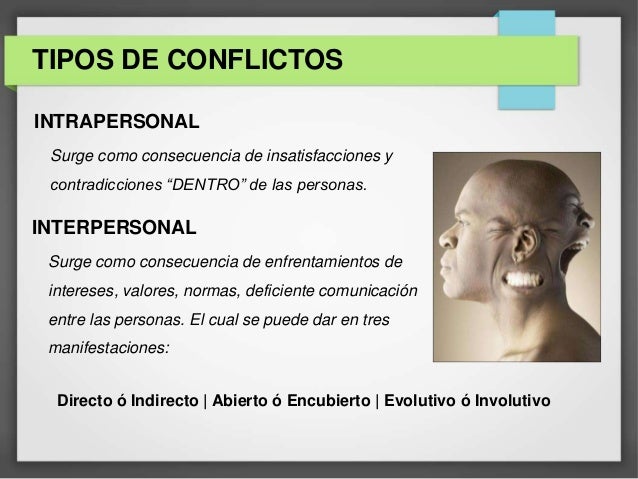 TIPOS DE CONFLICTOS

INTRAPERSONAL

Surge como consecuencia de insatisfacciones y contradicciones “DENTRO” de las personas.

INTERPERSONAL

Surge como consecuencia de enfrentamientos de intereses, valores, normas, deficiente comunicación entre las personas. El cual se puede dar en tres manifestaciones:

Directo ó Indirecto | Abierto ó Encubierto | Evolutivo ó Involutivo